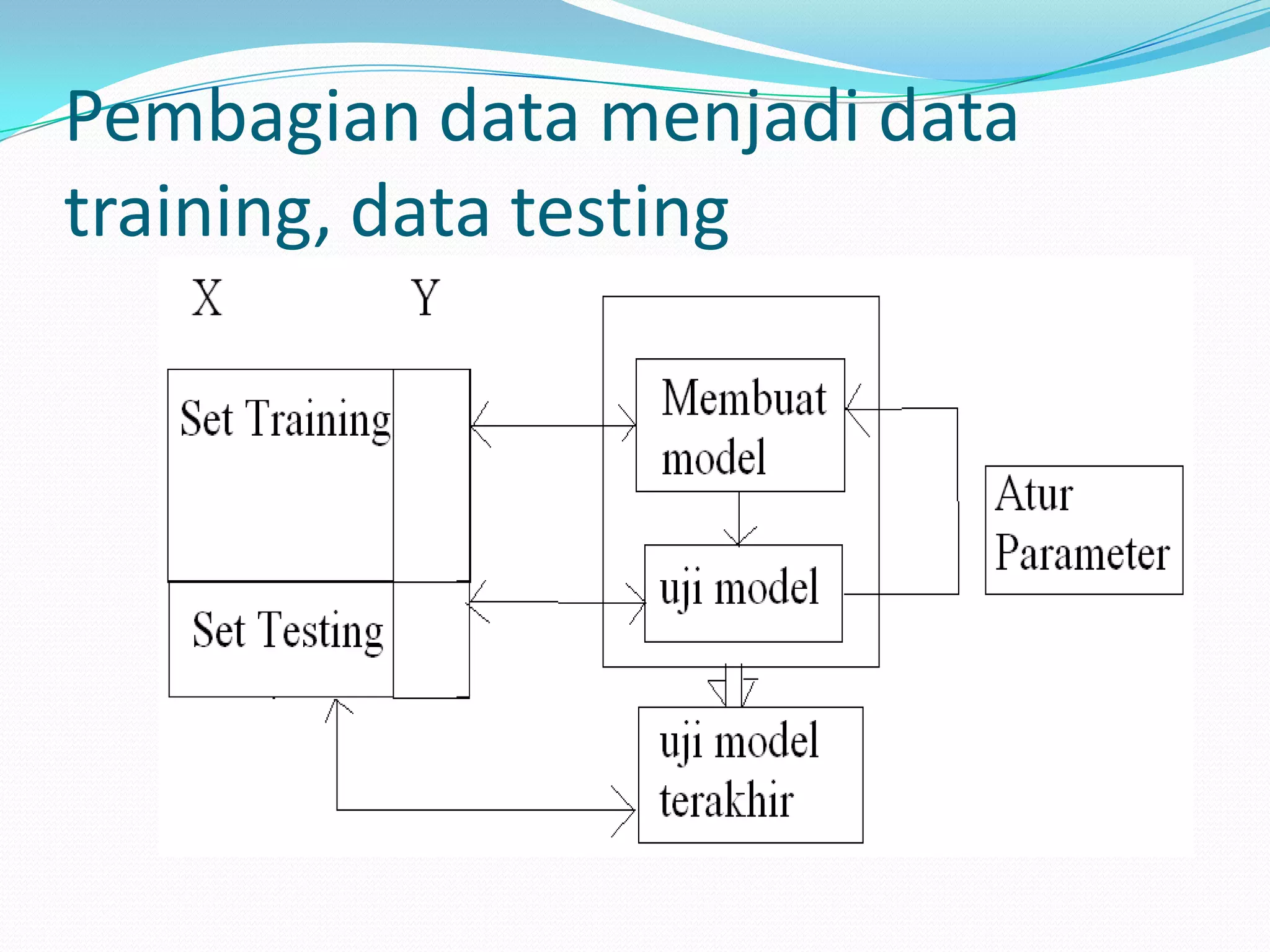 Pembagian data menjadi data training, data testing

X

Y

Set Training

Set Testing

Membuat model

uji model

Atur Parameter

uji model terakhir